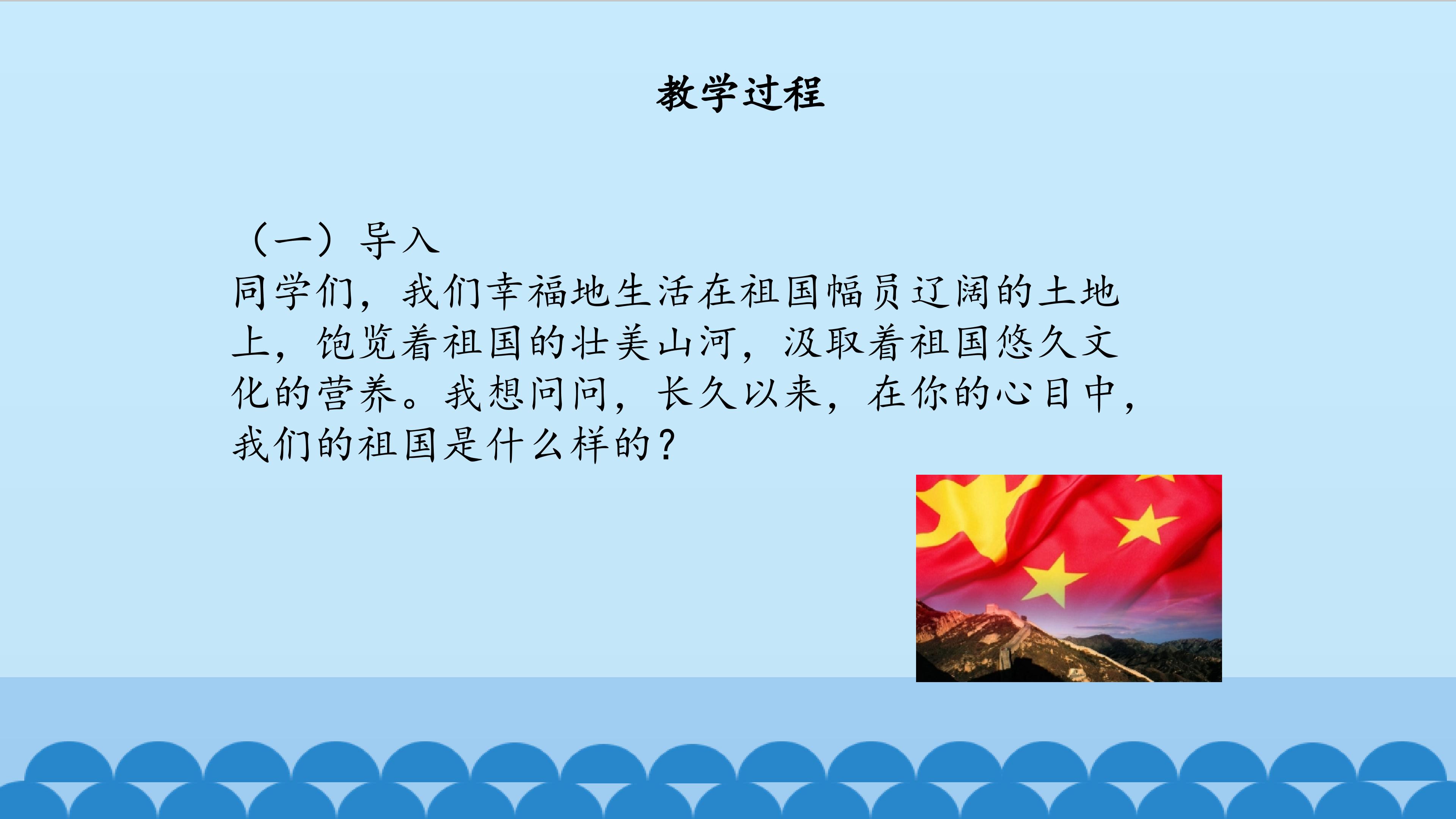 教学过程

（一）导入
同学们，我们幸福地生活在祖国幅员辽阔的土地上，饱览着祖国的壮美山河，汲取着祖国悠久文化的营养。我想问问，长久以来，在你的心目中，我们的祖国是什么样的？